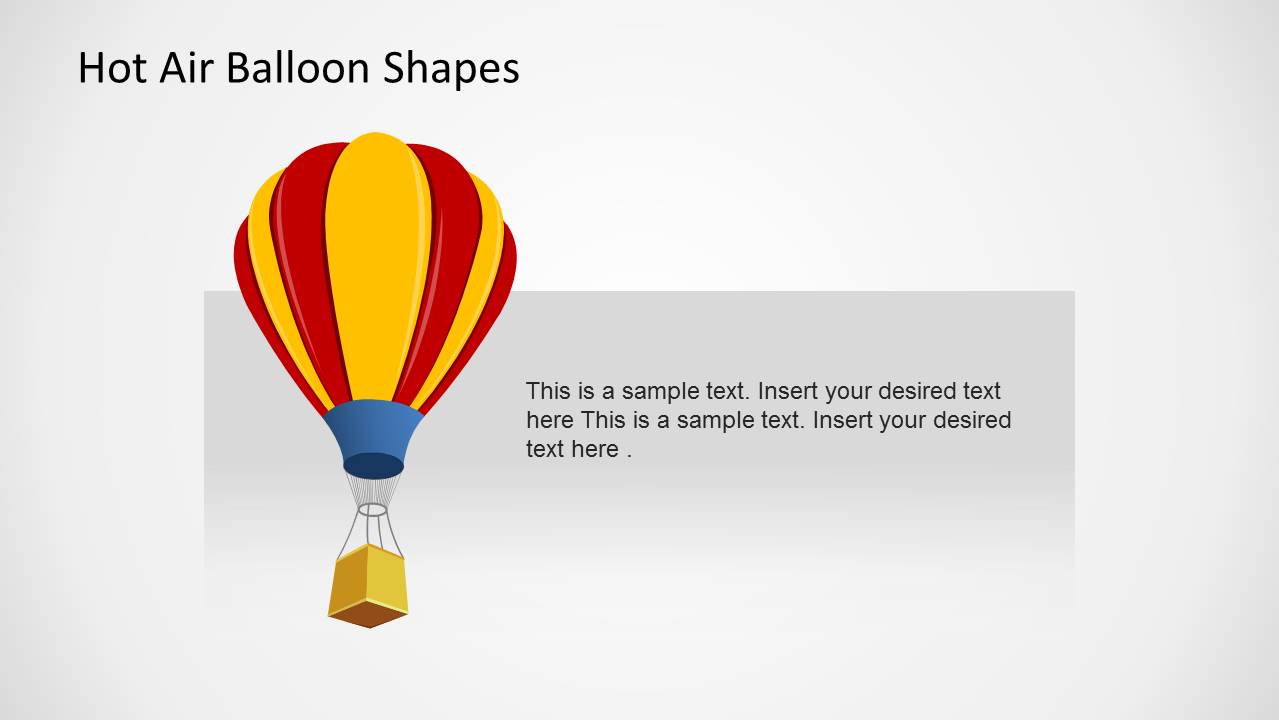 Hot Air Balloon Shapes

This is a sample text. Insert your desired text here This is a sample text. Insert your desired text here .